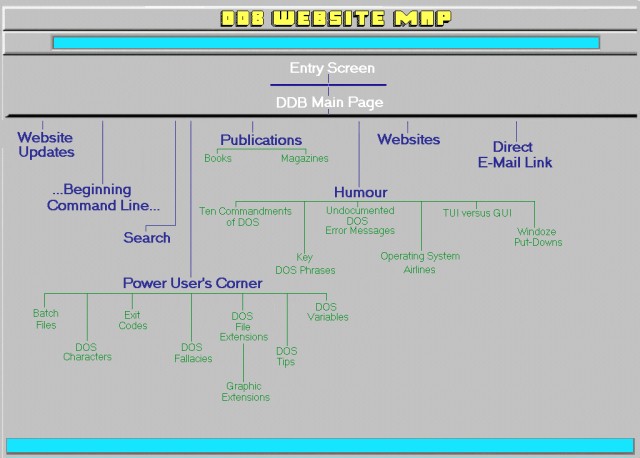 DDB WEBSITE MAP

Entry Screen

DDB Main Page

Website Updates

...Beginning Command Line...

Search

Publications

Books

Magazines

Websites

Direct E-Mail Link

Humour

Ten Commandments of DOS

Key DOS Phrases

Undocumented DOS Error Messages

Operating System Airlines

TUI versus GUI

Windoze Put-Downs

Power User's Corner

Batch Files

DOS Characters

Exit Codes

DOS Fallacies

DOS File Extensions

Graphic Extensions

DOS Tips

DOS Variables